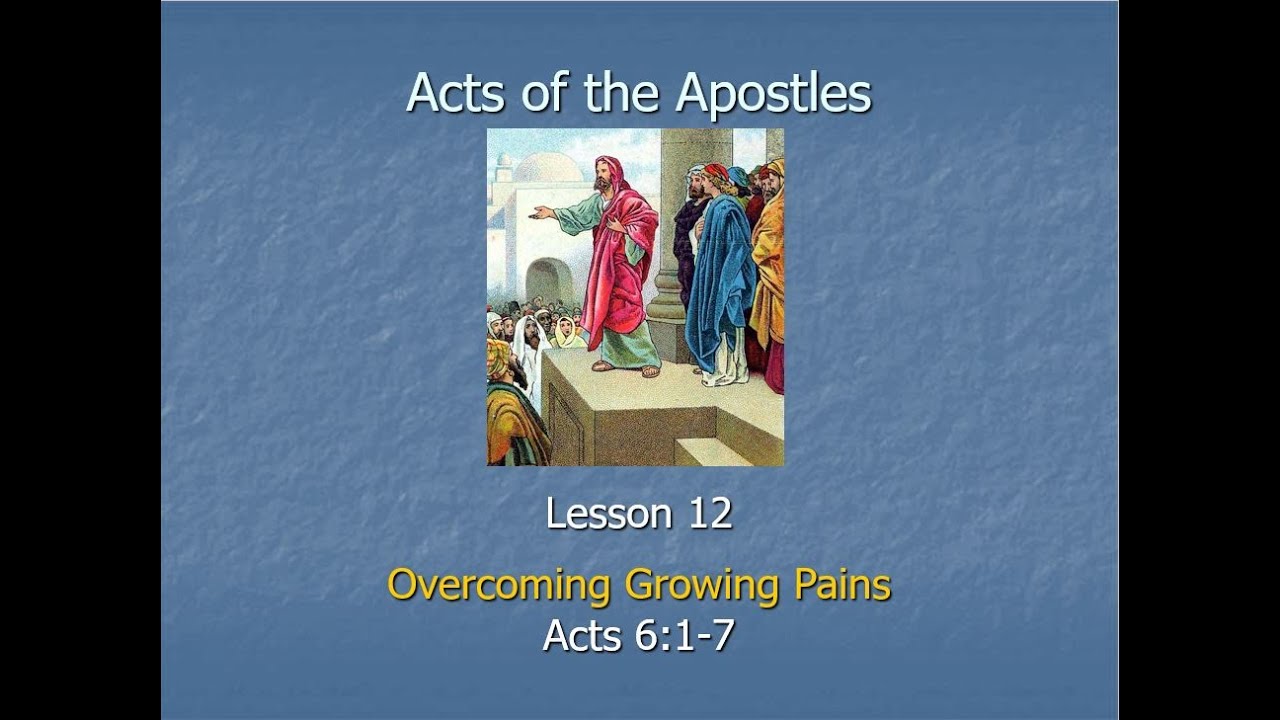 Acts of the Apostles

Lesson 12

Overcoming Growing Pains
Acts 6:1-7